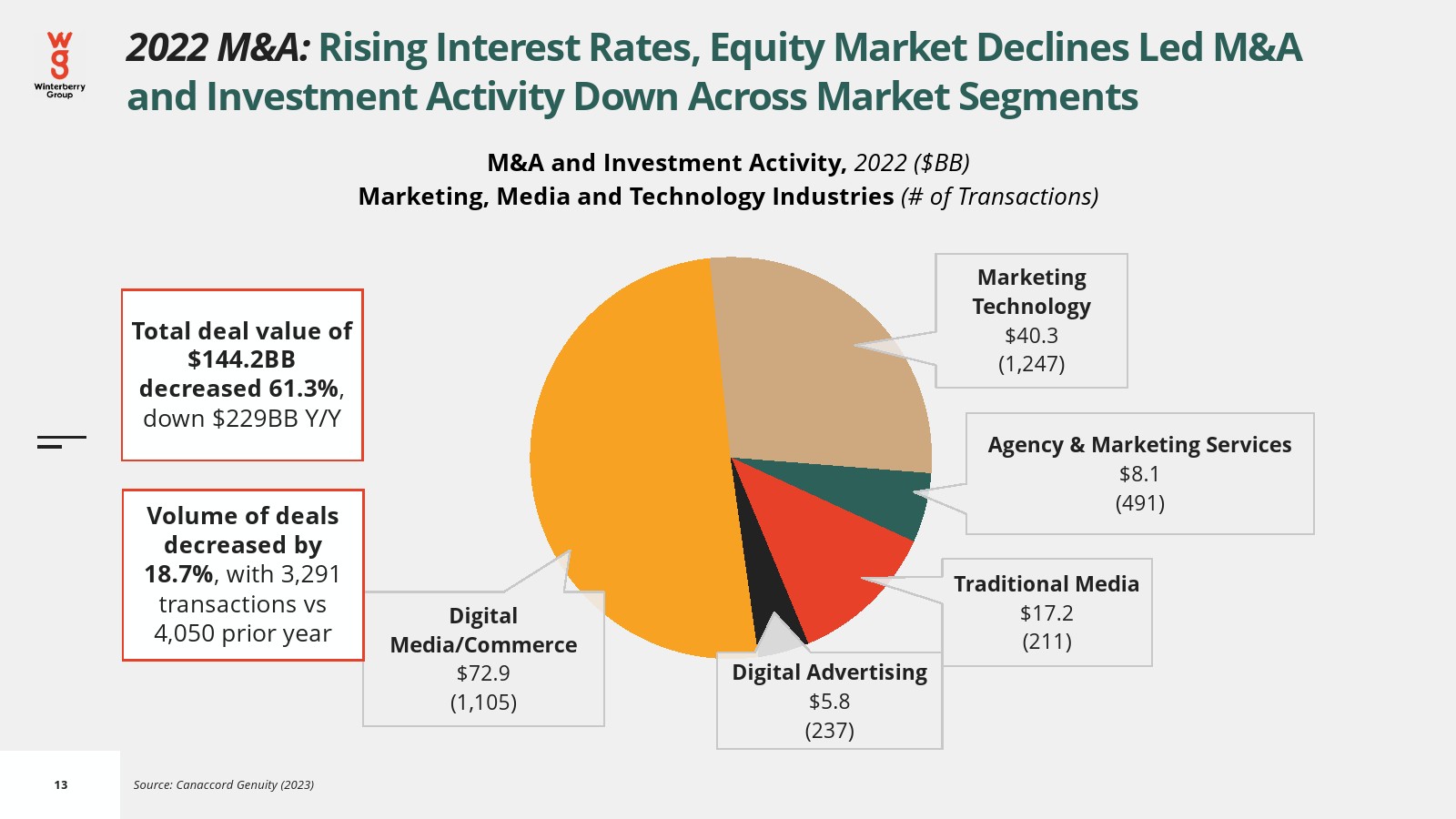 wg
Winterberry Group

2022 M&A: Rising Interest Rates, Equity Market Declines Led M&A and Investment Activity Down Across Market Segments

M&A and Investment Activity, 2022 ($BB)
Marketing, Media and Technology Industries (# of Transactions)

Total deal value of $144.2BB decreased 61.3%, down $229BB Y/Y

Volume of deals decreased by 18.7%, with 3,291 transactions vs 4,050 prior year

Marketing Technology
$40.3
(1,247)

Agency & Marketing Services
$8.1
(491)

Traditional Media
$17.2
(211)

Digital Advertising
$5.8
(237)

Digital Media/Commerce
$72.9
(1,105)

13

Source: Canaccord Genuity (2023)